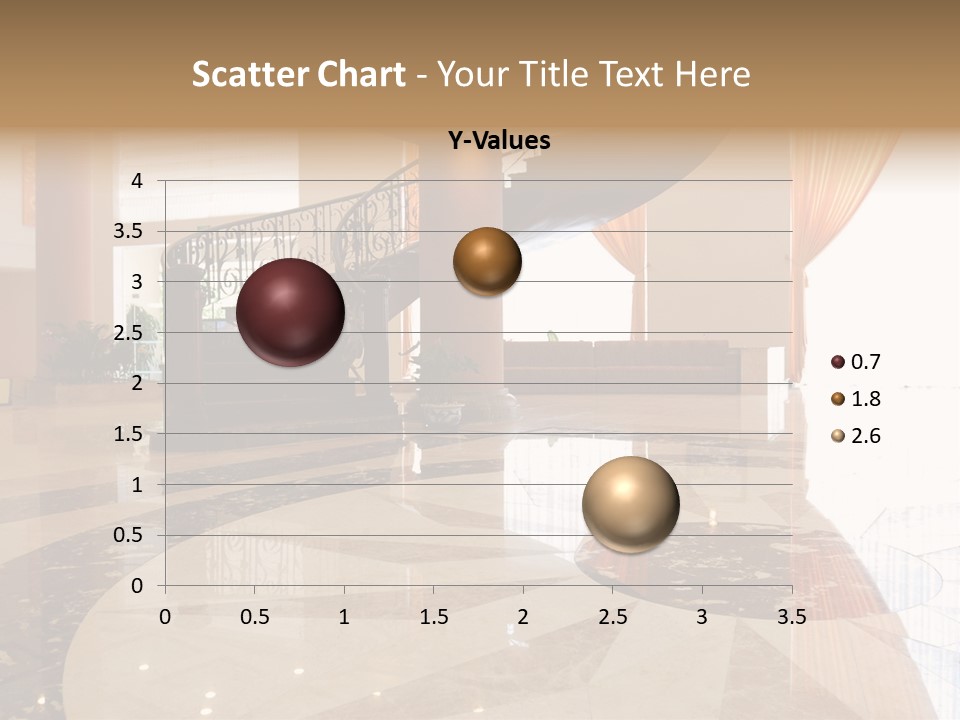 Scatter Chart - Your Title Text Here

Y-Values

4
3.5
3
2.5
2
1.5
1
0.5
0

0 0.5 1 1.5 2 2.5 3 3.5

0.7
1.8
2.6